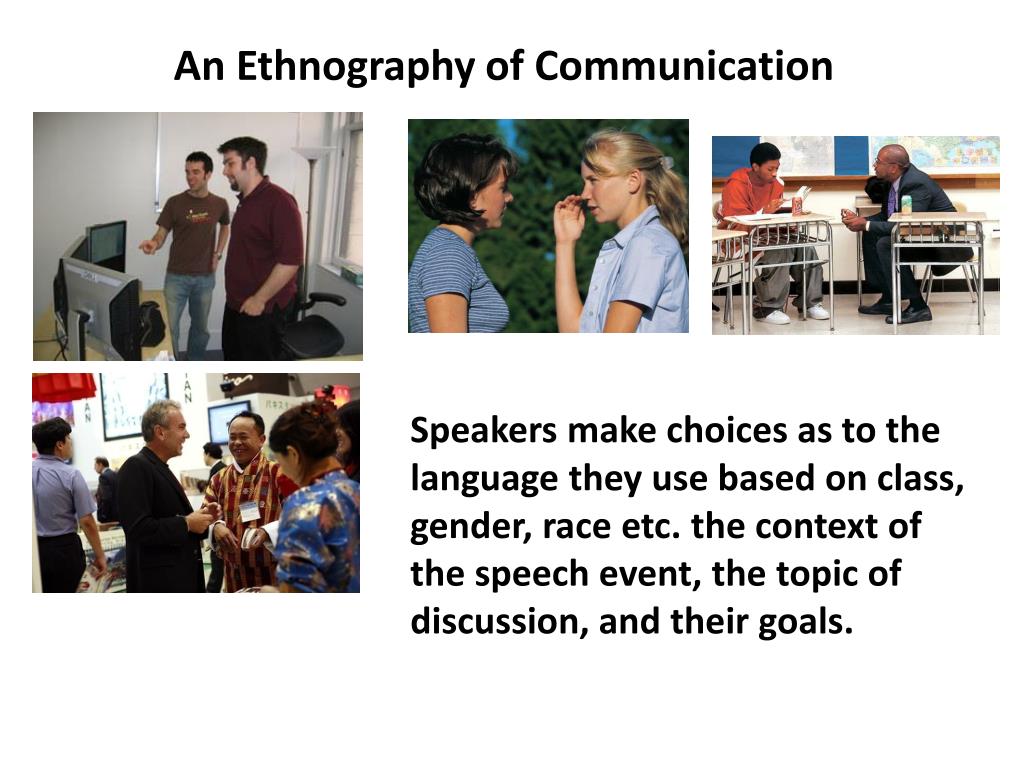 An Ethnography of Communication

Speakers make choices as to the language they use based on class, gender, race etc. the context of the speech event, the topic of discussion, and their goals.